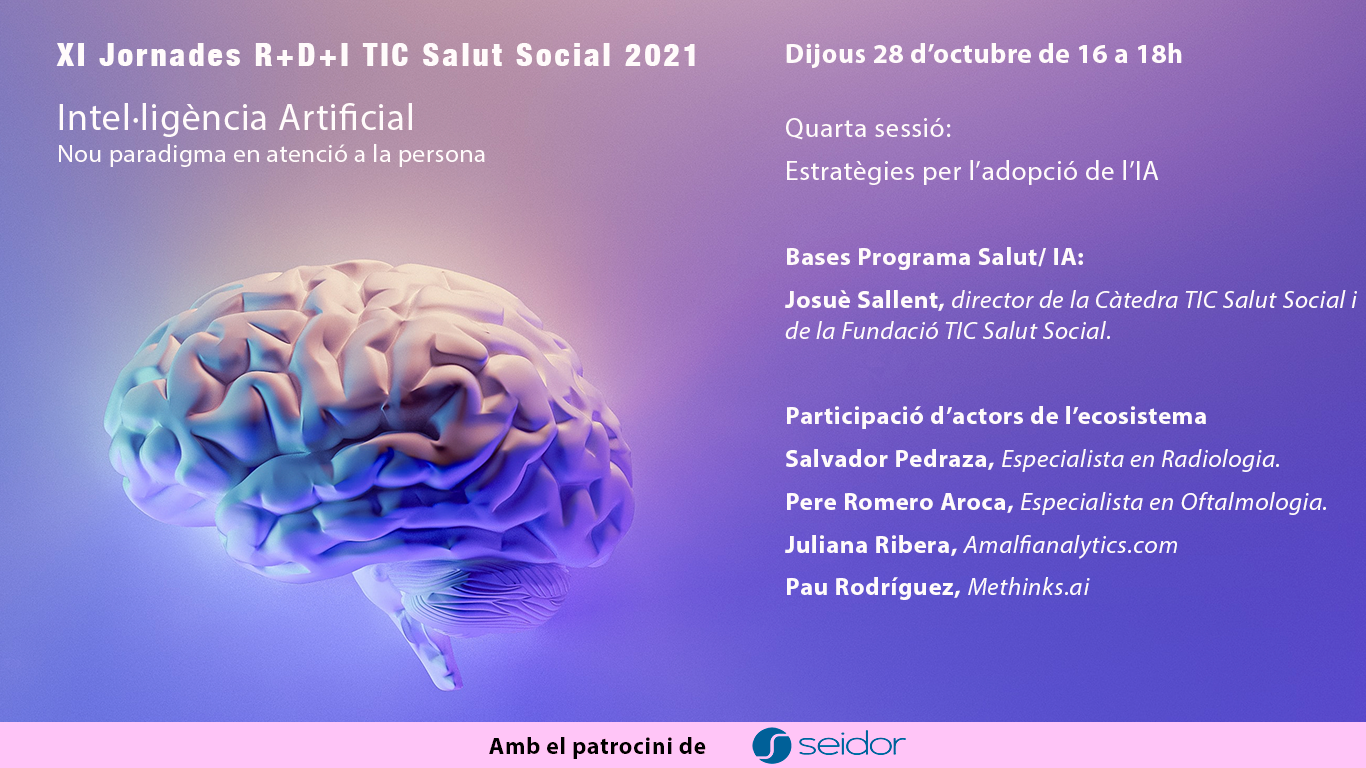 XI Jornades R+D+I TIC Salut Social 2021

Intel·ligència Artificial
Nou paradigma en atenció a la persona

Dijous 28 d'octubre de 16 a 18h

Quarta sessió:
Estratègies per l'adopció de l'IA

Bases Programa Salut/ IA:
Josuè Sallent, director de la Càtedra TIC Salut Social i de la Fundació TIC Salut Social.

Participació d'actors de l'ecosistema
Salvador Pedraza, Especialista en Radiologia.
Pere Romero Aroca, Especialista en Oftalmologia.
Juliana Ribera, Amalfianalytics.com
Pau Rodríguez, Methinks.ai

Amb el patrocini de seidor